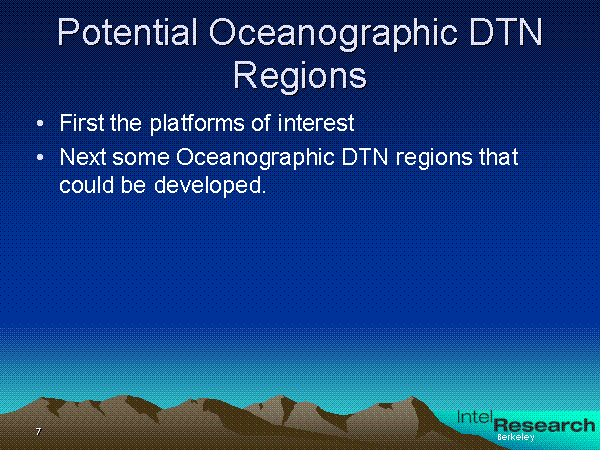 Potential Oceanographic DTN Regions

• First the platforms of interest
• Next some Oceanographic DTN regions that could be developed.

7

Intel Research Berkeley